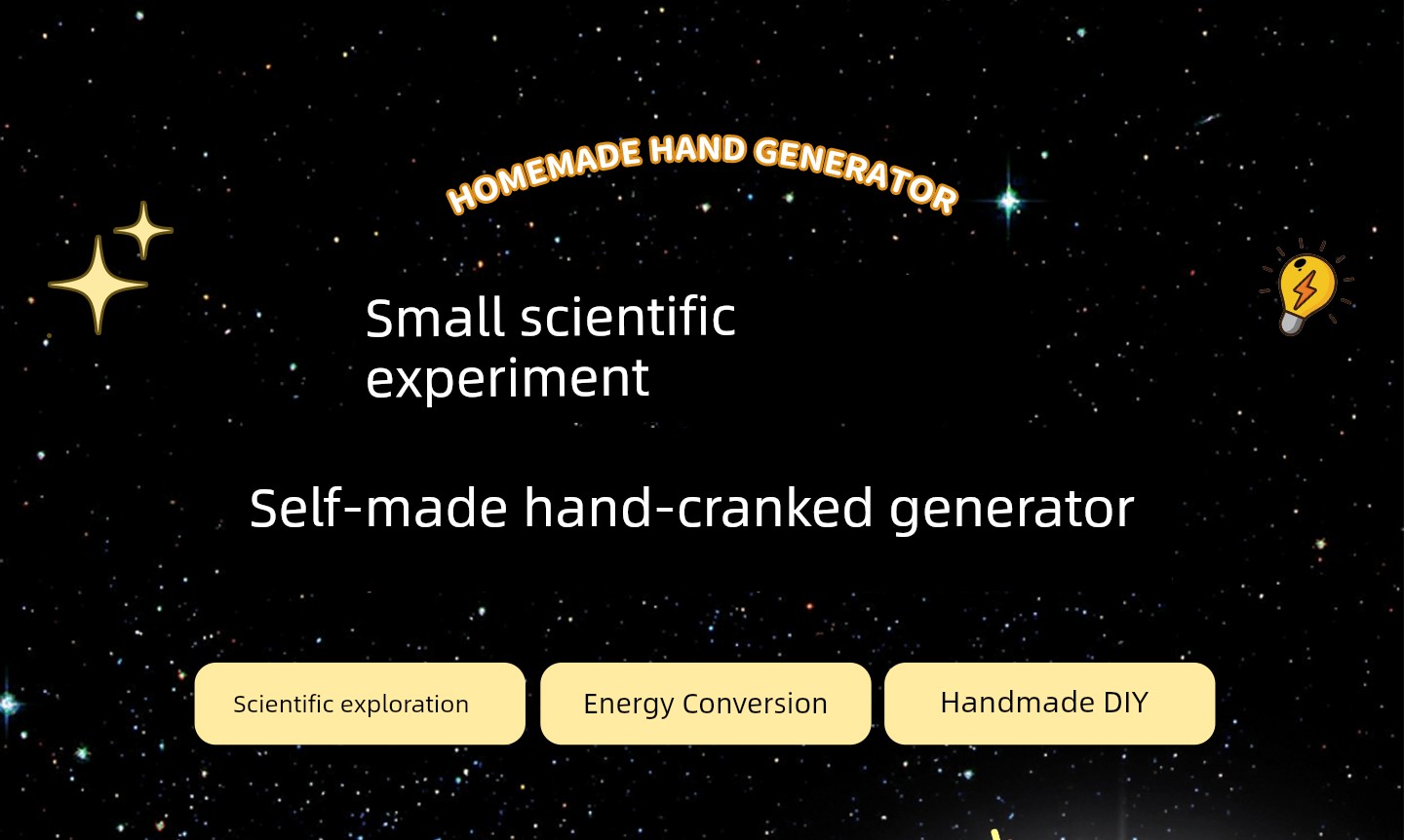 HOMEMADE HAND GENERATOR

Small scientific experiment

Self-made hand-cranked generator

Scientific exploration

Energy Conversion

Handmade DIY